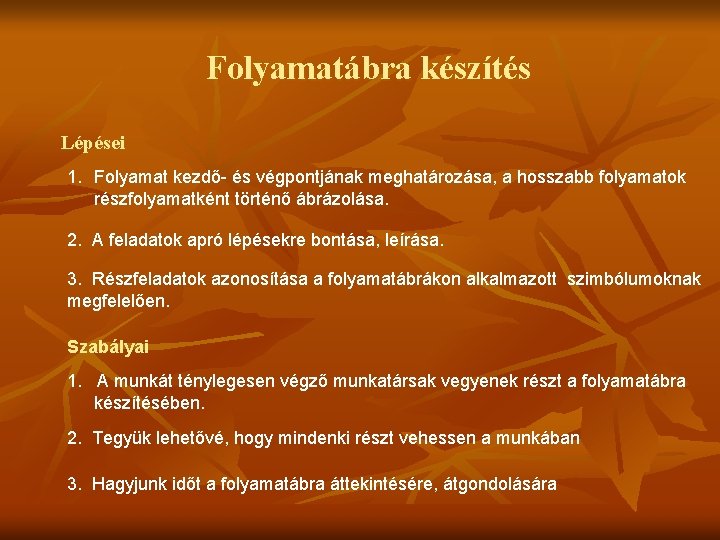 Folyamatábra készítés

Lépései

1. Folyamat kezdő- és végpontjának meghatározása, a hosszabb folyamatok részfolyamatként történő ábrázolása.

2. A feladatok apró lépésekre bontása, leírása.

3. Részfeladatok azonosítása a folyamatábrákon alkalmazott szimbólumoknak megfelelően.

Szabályai

1. A munkát ténylegesen végző munkatársak vegyenek részt a folyamatábra készítésében.

2. Tegyük lehetővé, hogy mindenki részt vehessen a munkában

3. Hagyjunk időt a folyamatábra áttekintésére, átgondolására